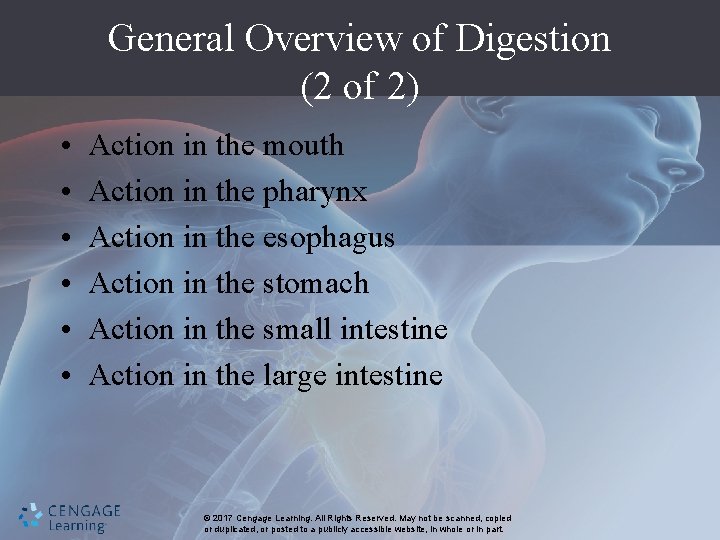 General Overview of Digestion (2 of 2)

• Action in the mouth
• Action in the pharynx
• Action in the esophagus
• Action in the stomach
• Action in the small intestine
• Action in the large intestine

CENGAGE Learning

© 2017 Cengage Learning. All Rights Reserved. May not be scanned, copied or duplicated, or posted to a publicly accessible website, in whole or in part.